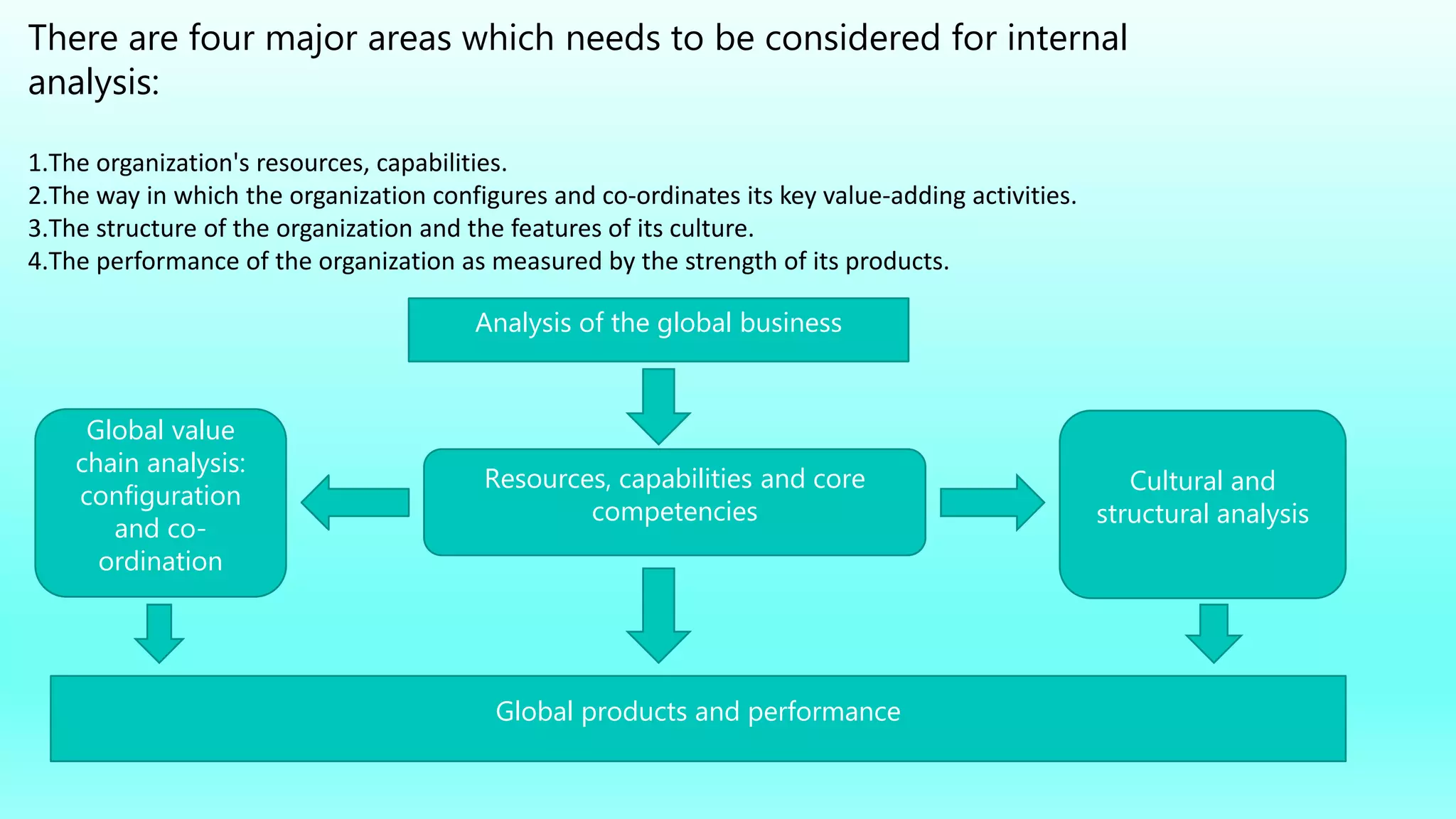 There are four major areas which needs to be considered for internal analysis:

1.The organization's resources, capabilities.
2.The way in which the organization configures and co-ordinates its key value-adding activities.
3.The structure of the organization and the features of its culture.
4.The performance of the organization as measured by the strength of its products.

Analysis of the global business

Global value chain analysis: configuration and co-ordination

Resources, capabilities and core competencies

Cultural and structural analysis

Global products and performance